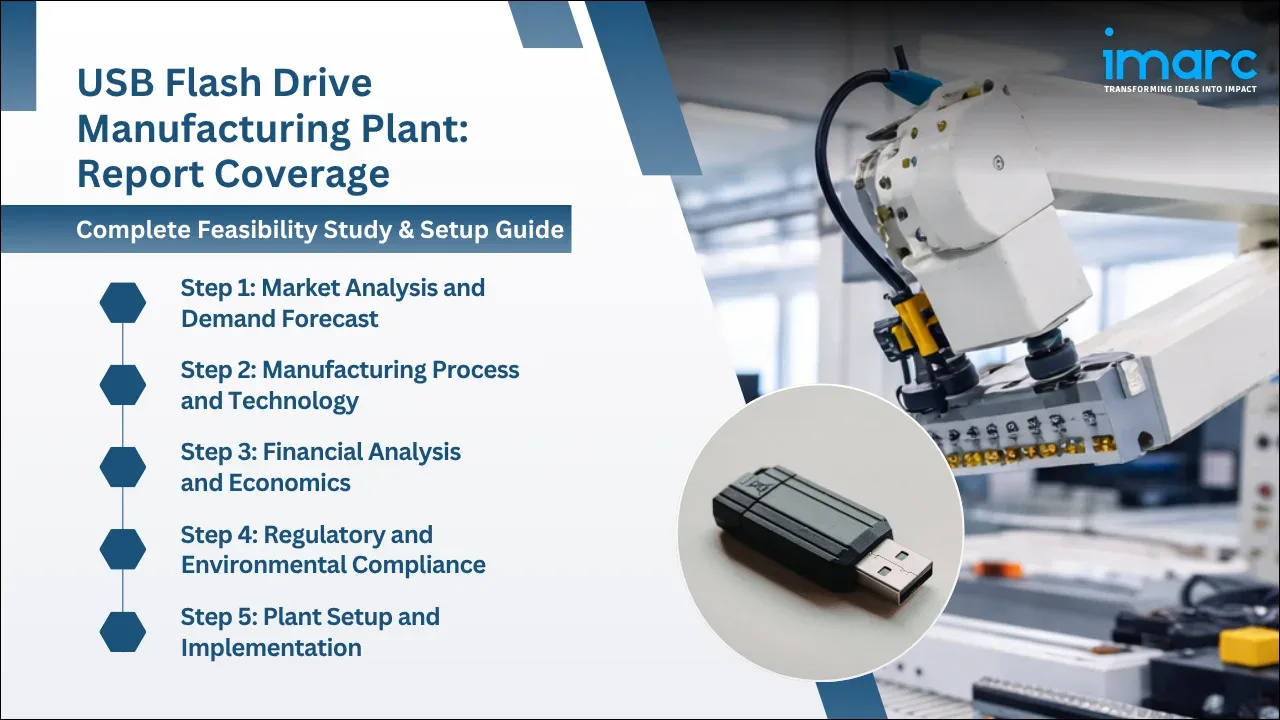 USB Flash Drive Manufacturing Plant: Report Coverage

Complete Feasibility Study & Setup Guide

Step 1: Market Analysis and Demand Forecast

Step 2: Manufacturing Process and Technology

Step 3: Financial Analysis and Economics

Step 4: Regulatory and Environmental Compliance

Step 5: Plant Setup and Implementation

imarc
TRANSFORMING IDEAS INTO IMPACT